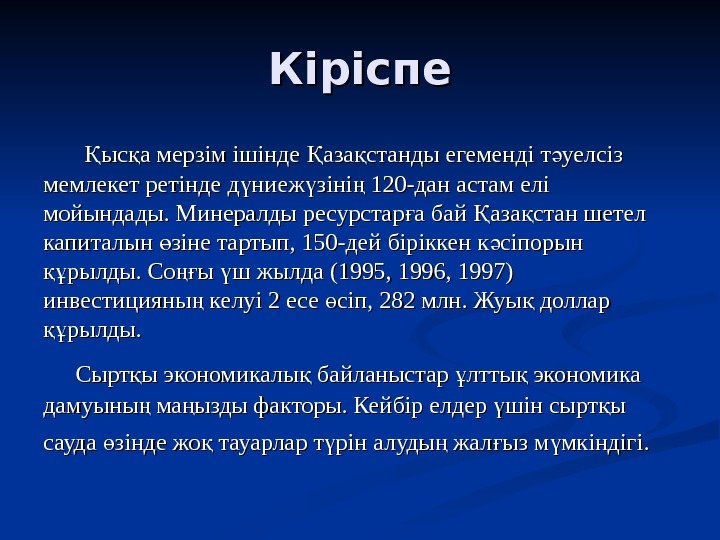 Кіріспе

Қысқа мерзім ішінде Қазақстанды егеменді тәуелсіз мемлекет ретінде дүниежүзінің 120-дан астам елі мойындады. Минералды ресурстарға бай Қазақстан шетел капиталын өзіне тартып, 150-дей біріккен кәсіпорын құрылды. Соңғы үш жылда (1995, 1996, 1997) инвестицияның келуі 2 есе өсіп, 282 млн. Жуық доллар құрылды.

Сыртқы экономикалық байланыстар ұлттық экономика дамуының маңызды факторы. Кейбір елдер үшін сыртқы сауда өзінде жоқ тауарлар түрін алудың жалғыз мүмкіндігі.